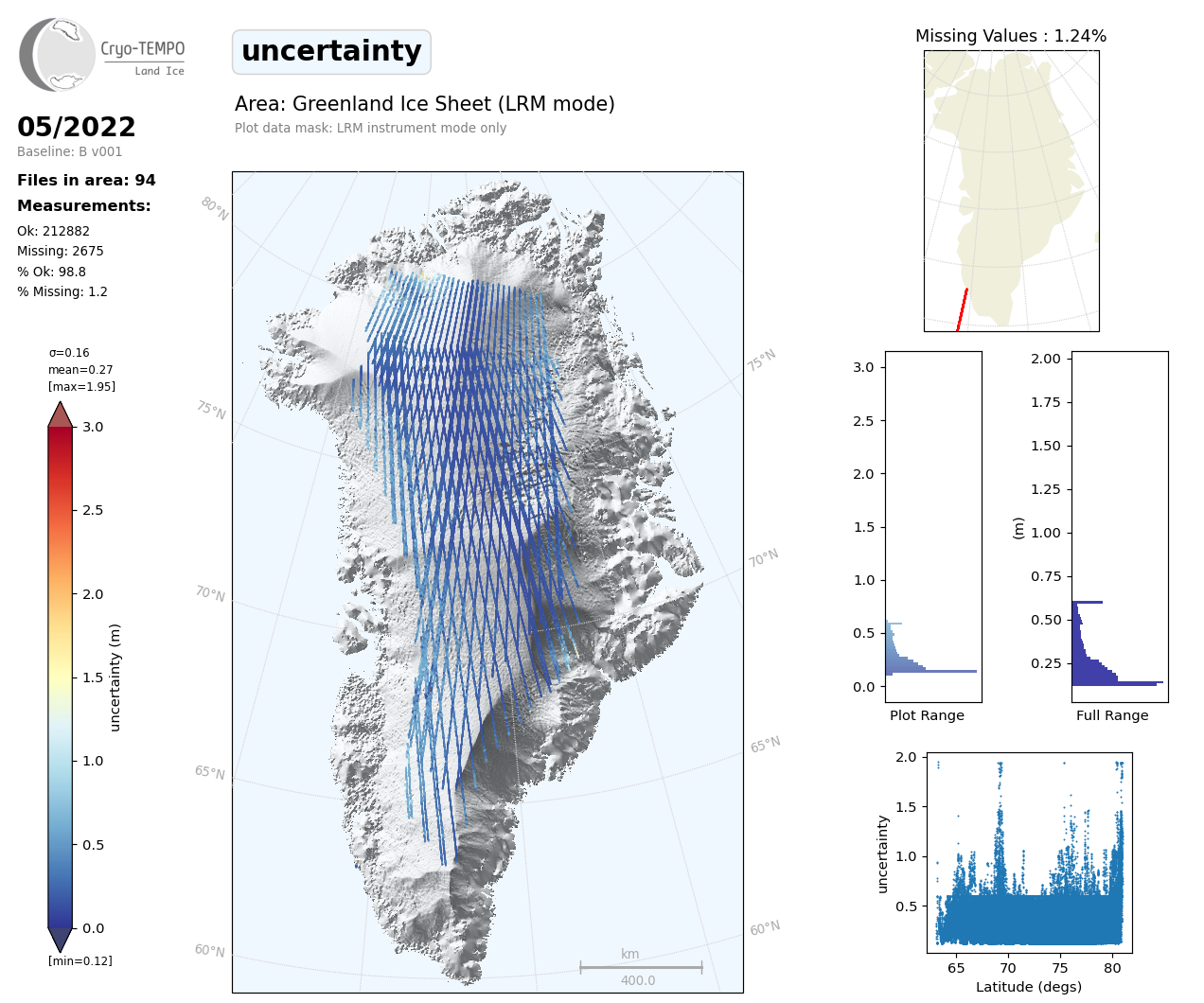 Cryo-TEMPO
Land Ice

05/2022
Baseline: B v001

Files in area: 94
Measurements:
Ok: 212882
Missing: 2675
% Ok: 98.8
% Missing: 1.2

σ=0.16
mean=0.27
[max=1.95]

3.0
2.5
2.0
1.5
1.0
0.5
0.0
uncertainty (m)
[min=0.12]

uncertainty

Area: Greenland Ice Sheet (LRM mode)
Plot data mask: LRM instrument mode only

80°N
75°N
70°N
65°N
60°N
75°N
70°N
65°N
60°N
km
400.0

Missing Values : 1.24%

3.0
2.5
2.0
1.5
1.0
0.5
0.0
Plot Range

2.00
1.75
1.50
1.25
1.00
0.75
0.50
0.25
(m)
Full Range

2.0
1.5
1.0
0.5
uncertainty
65
70
75
80
Latitude (degs)